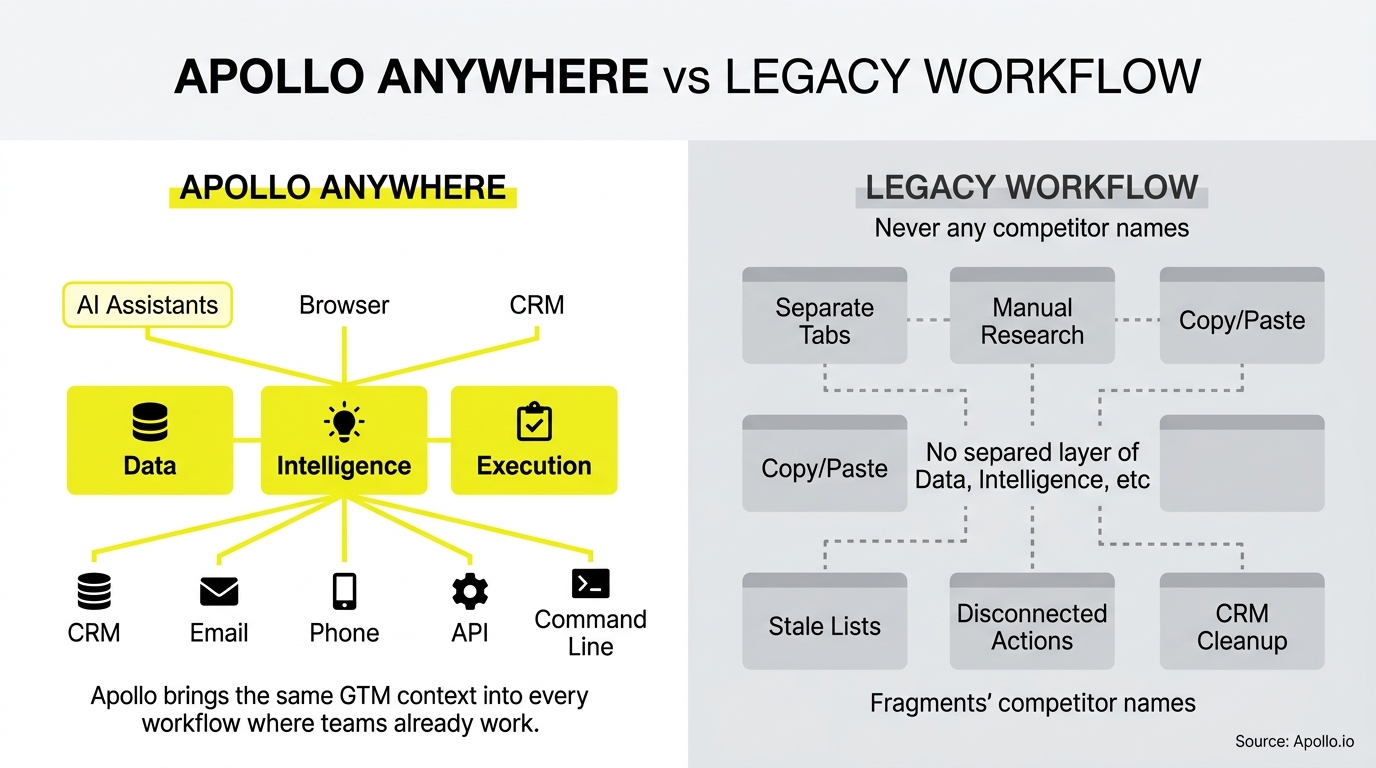 APOLLO ANYWHERE vs LEGACY WORKFLOW

APOLLO ANYWHERE

AI Assistants
Browser
CRM

Data
Intelligence
Execution

CRM
Email
Phone
API
Command Line

Apollo brings the same GTM context into every workflow where teams already work.

LEGACY WORKFLOW

Never any competitor names

Separate Tabs
Manual Research
Copy/Paste

Copy/Paste
No separed layer of Data, Intelligence, etc

Stale Lists
Disconnected Actions
CRM Cleanup

Fragments' competitor names

Source: Apollo.io